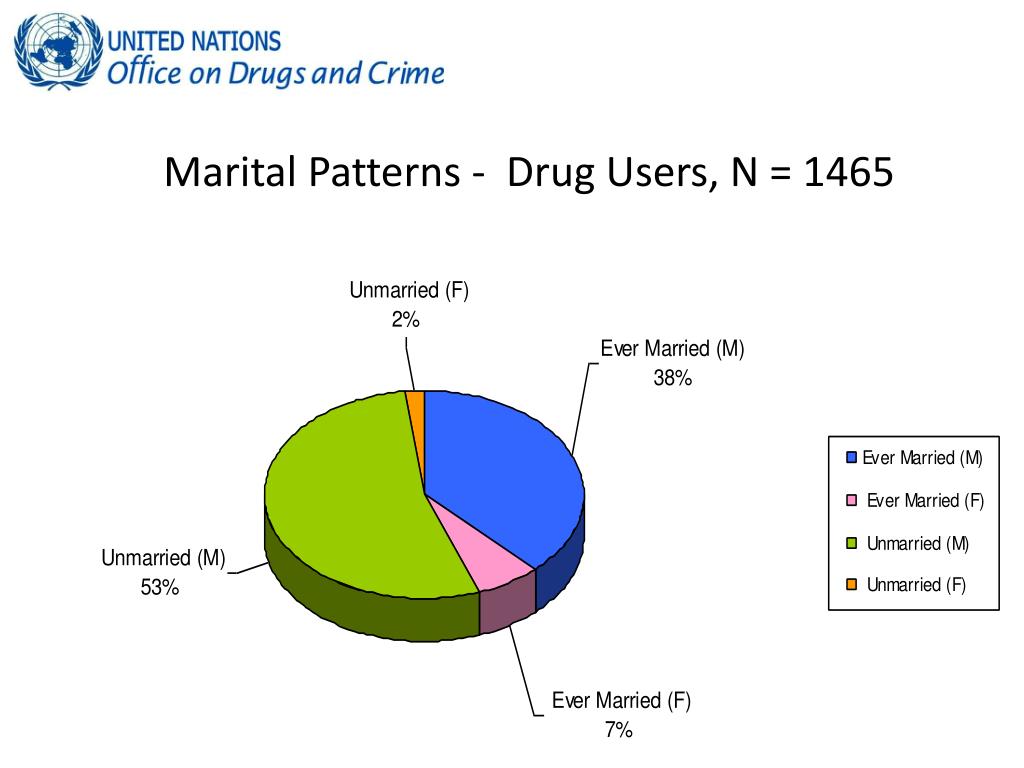 UNITED NATIONS
Office on Drugs and Crime

Marital Patterns - Drug Users, N = 1465

Unmarried (F)
2%

Ever Married (M)
38%

Unmarried (M)
53%

Ever Married (F)
7%

Ever Married (M)
Ever Married (F)
Unmarried (M)
Unmarried (F)